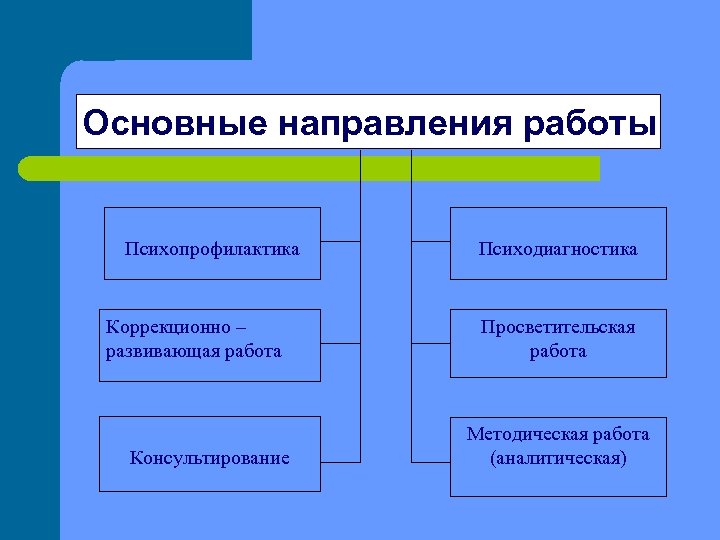 Основные направления работы

Психопрофилактика

Коррекционно – развивающая работа

Консультирование

Психодиагностика

Просветительская работа

Методическая работа (аналитическая)